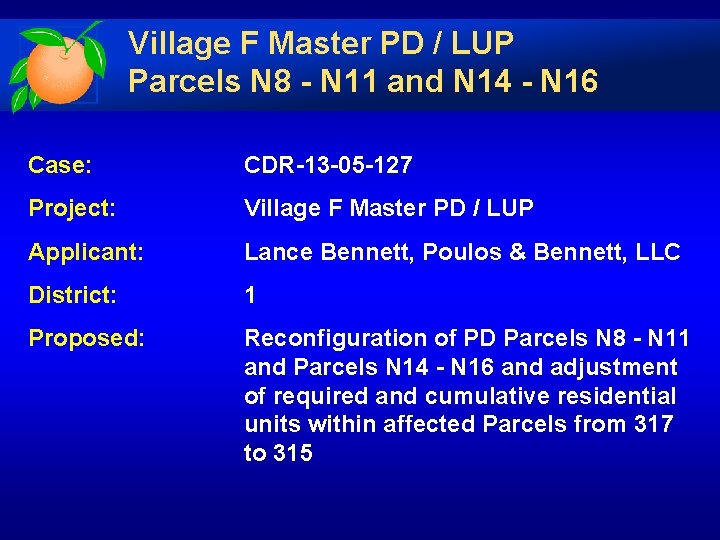 Village F Master PD / LUP
Parcels N8 - N11 and N14 - N16

Case: CDR-13-05-127

Project: Village F Master PD / LUP

Applicant: Lance Bennett, Poulos & Bennett, LLC

District: 1

Proposed: Reconfiguration of PD Parcels N8 - N11 and Parcels N14 - N16 and adjustment of required and cumulative residential units within affected Parcels from 317 to 315